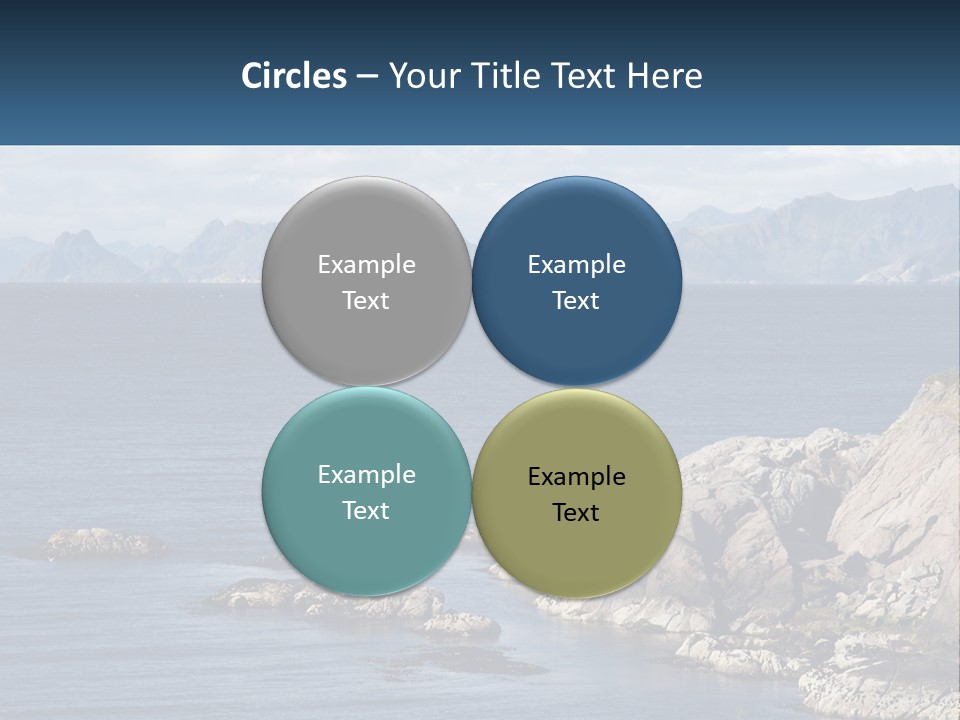 Circles – Your Title Text Here

Example Text

Example Text

Example Text

Example Text